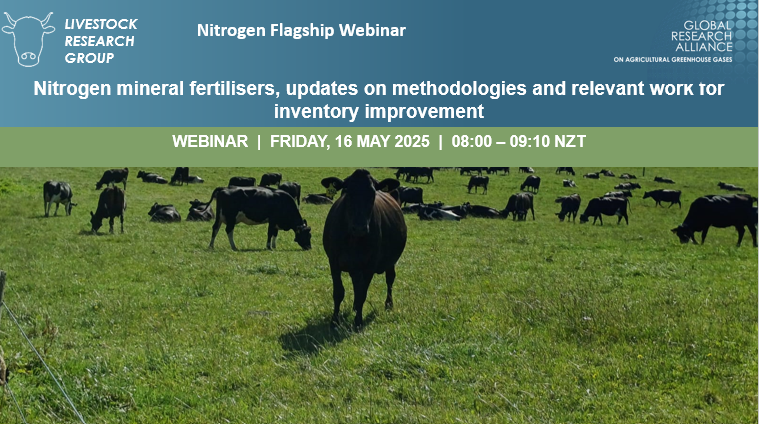 LIVESTOCK RESEARCH GROUP

Nitrogen Flagship Webinar

GLOBAL RESEARCH ALLIANCE ON AGRICULTURAL GREENHOUSE GASES

Nitrogen mineral fertilisers, updates on methodologies and relevant work for inventory improvement

WEBINAR | FRIDAY, 16 MAY 2025 | 08:00 – 09:10 NZT